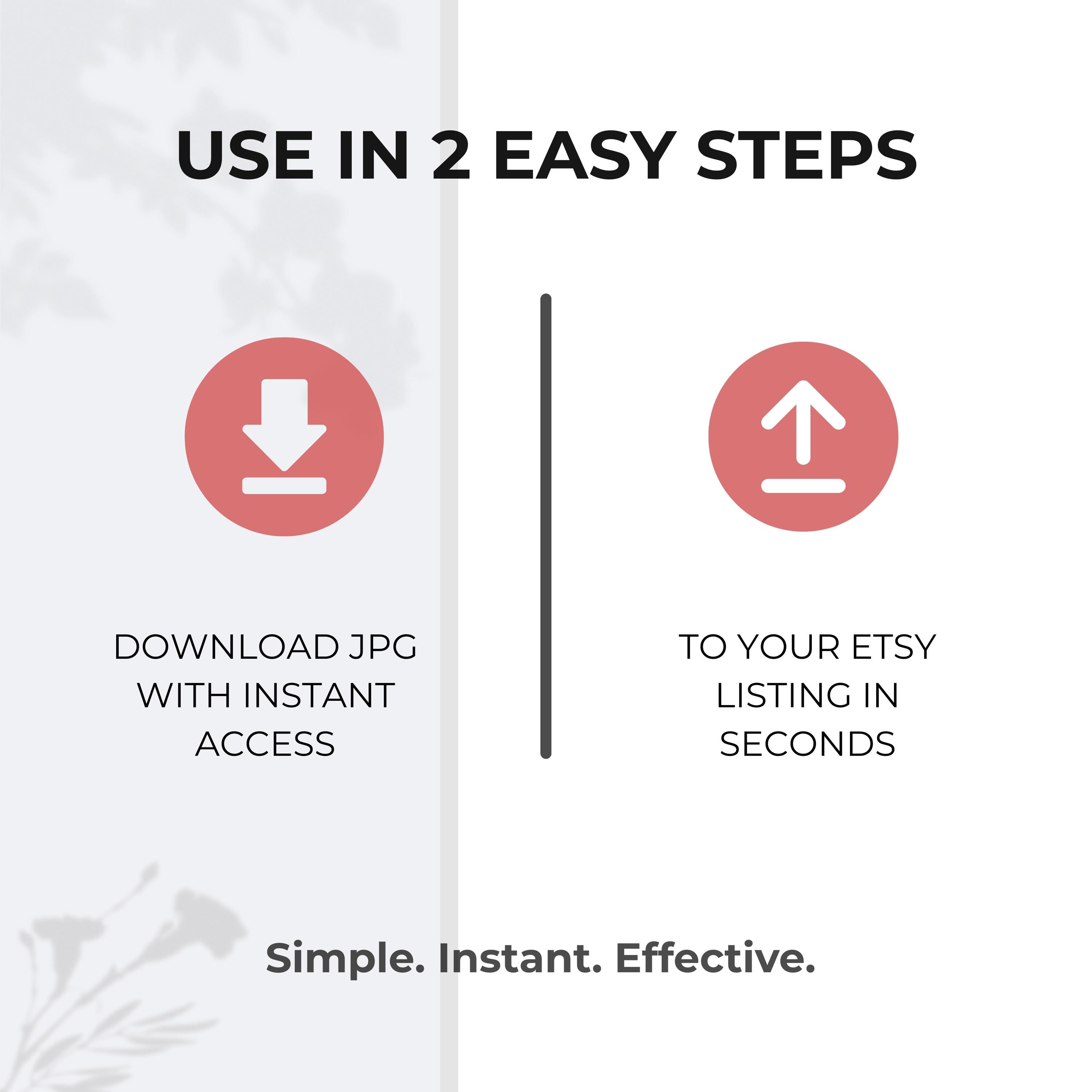 USE IN 2 EASY STEPS

DOWNLOAD JPG WITH INSTANT ACCESS

TO YOUR ETSY LISTING IN SECONDS

Simple. Instant. Effective.